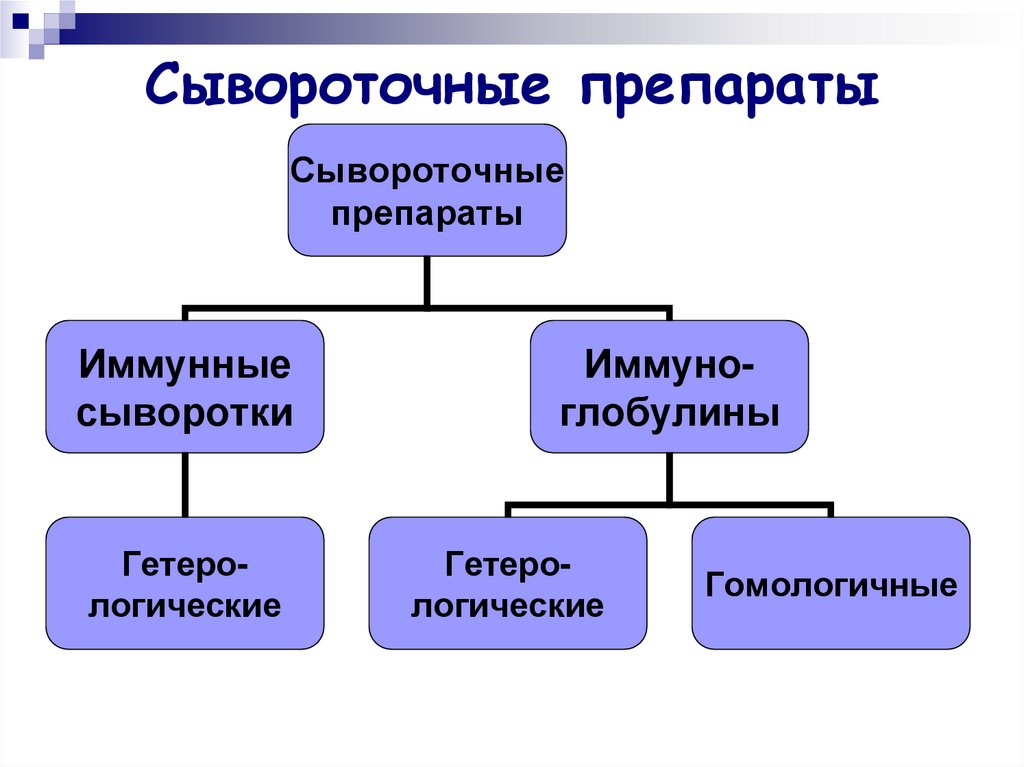 Сывороточные препараты

Сывороточные препараты

Иммунные сыворотки

Иммуно-глобулины

Гетеро-логические

Гетеро-логические

Гомологичные